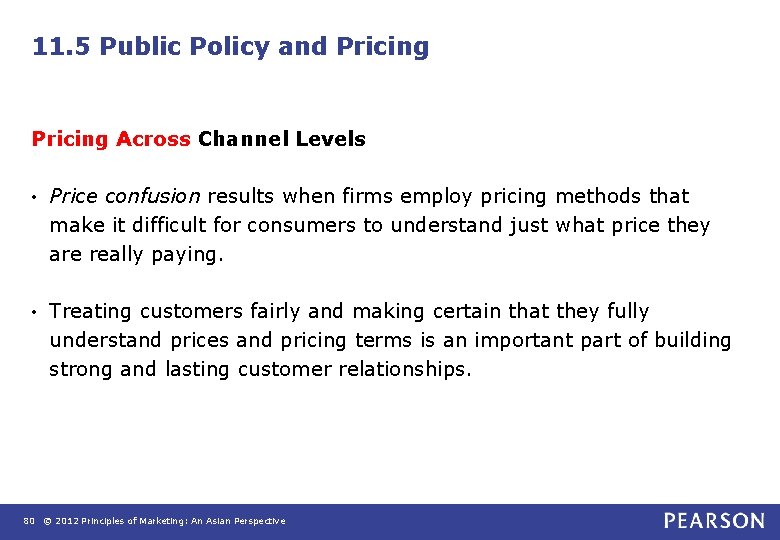 11.5 Public Policy and Pricing

Pricing Across Channel Levels

• Price confusion results when firms employ pricing methods that make it difficult for consumers to understand just what price they are really paying.

• Treating customers fairly and making certain that they fully understand prices and pricing terms is an important part of building strong and lasting customer relationships.

80 © 2012 Principles of Marketing: An Asian Perspective

PEARSON